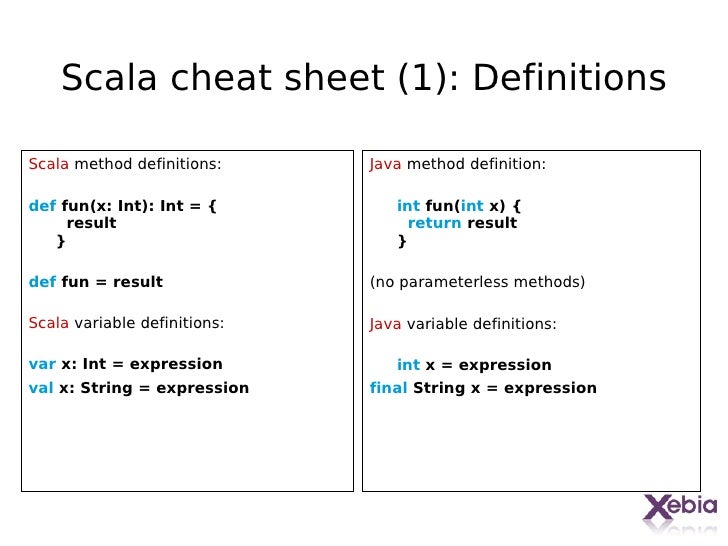 Scala cheat sheet (1): Definitions

Scala method definitions:

def fun(x: Int): Int = {
result
}

def fun = result

Scala variable definitions:

var x: Int = expression
val x: String = expression

Java method definition:

int fun(int x) {
return result
}

(no parameterless methods)

Java variable definitions:

int x = expression
final String x = expression

Xebia